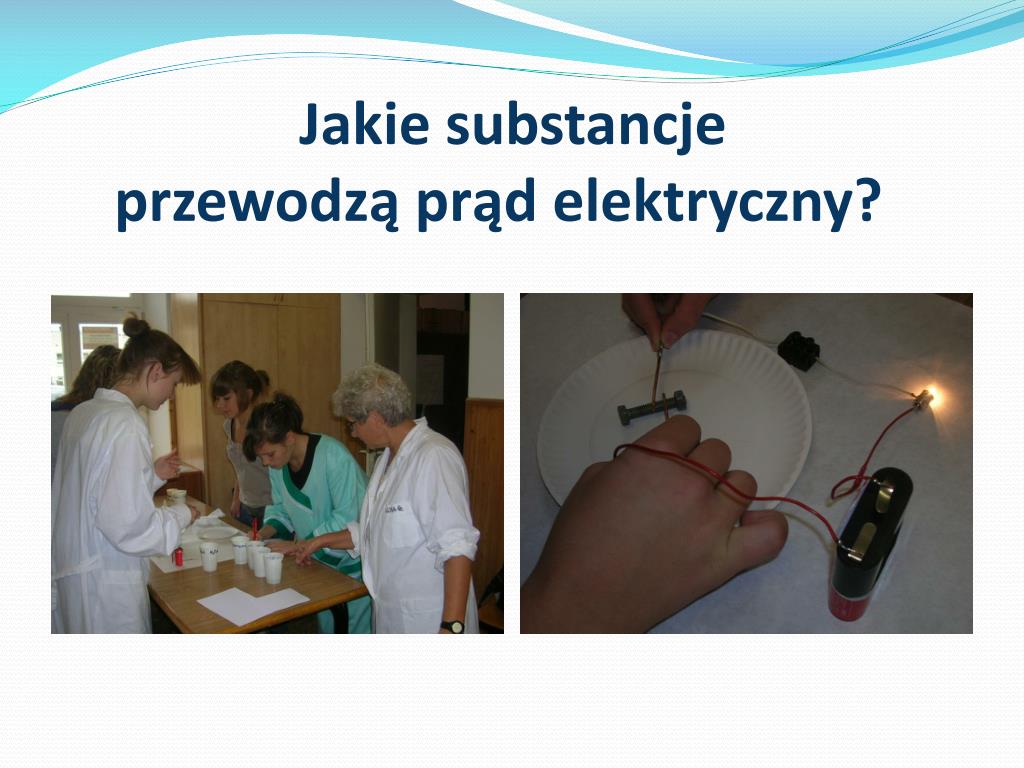 Jakie substancje przewodzą prąd elektryczny?